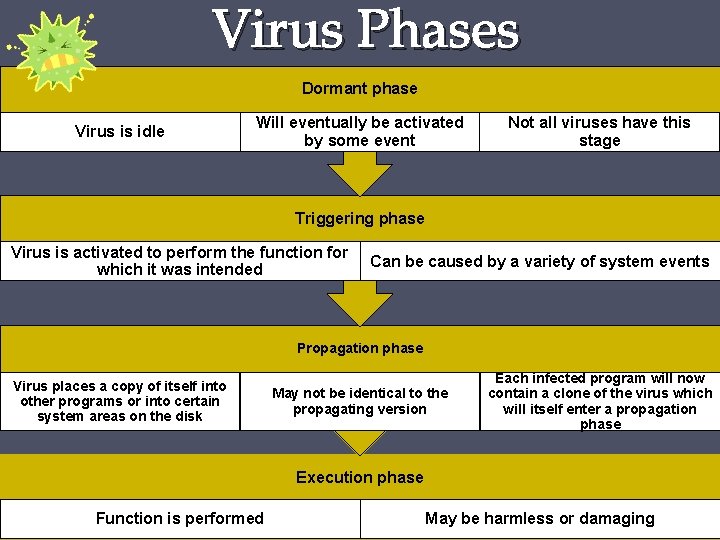 Virus Phases

Dormant phase

Virus is idle

Will eventually be activated by some event

Not all viruses have this stage

Triggering phase

Virus is activated to perform the function for which it was intended

Can be caused by a variety of system events

Propagation phase

Virus places a copy of itself into other programs or into certain system areas on the disk

May not be identical to the propagating version

Each infected program will now contain a clone of the virus which will itself enter a propagation phase

Execution phase

Function is performed

May be harmless or damaging